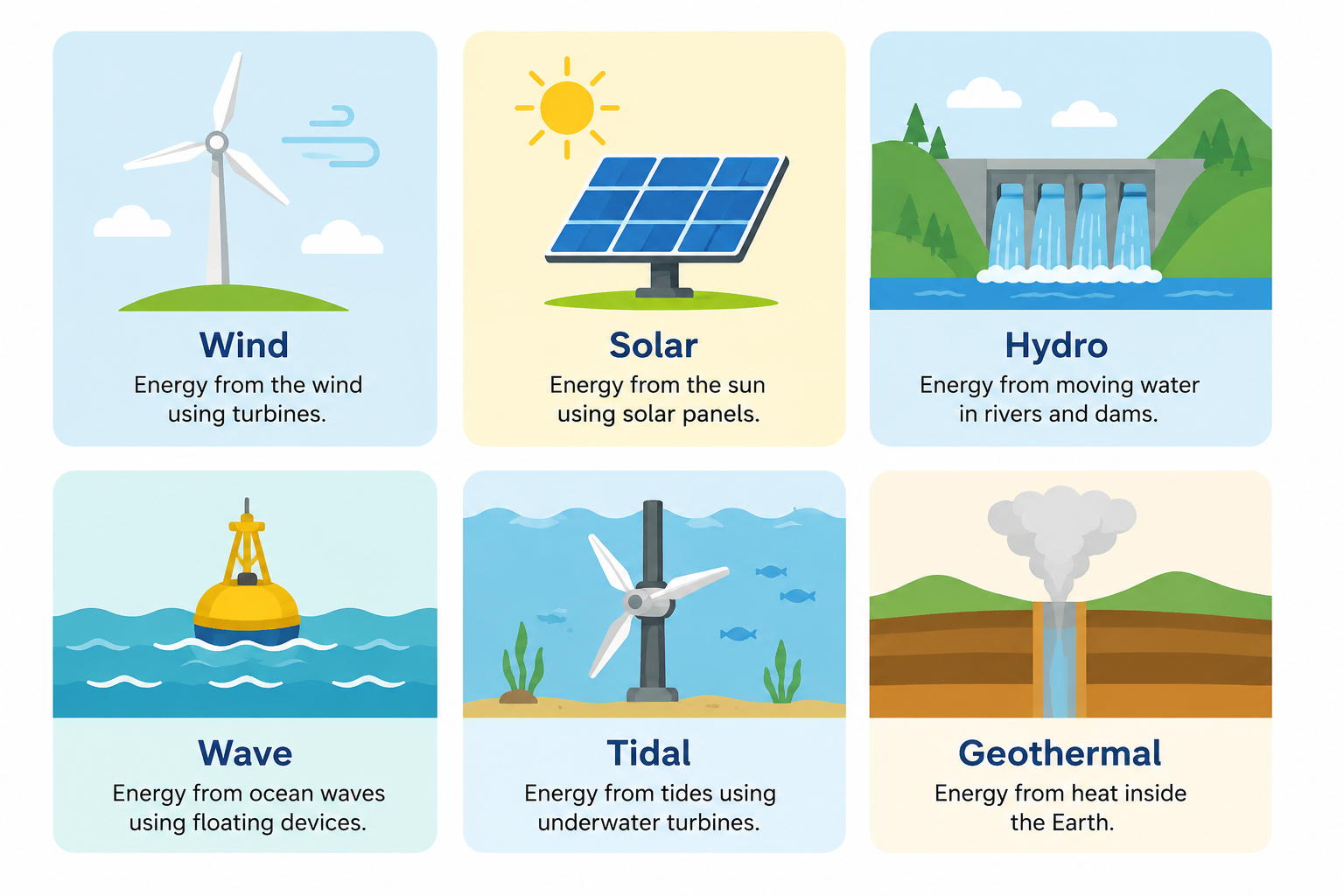 Wind
Energy from the wind using turbines.

Solar
Energy from the sun using solar panels.

Hydro
Energy from moving water in rivers and dams.

Wave
Energy from ocean waves using floating devices.

Tidal
Energy from tides using underwater turbines.

Geothermal
Energy from heat inside the Earth.